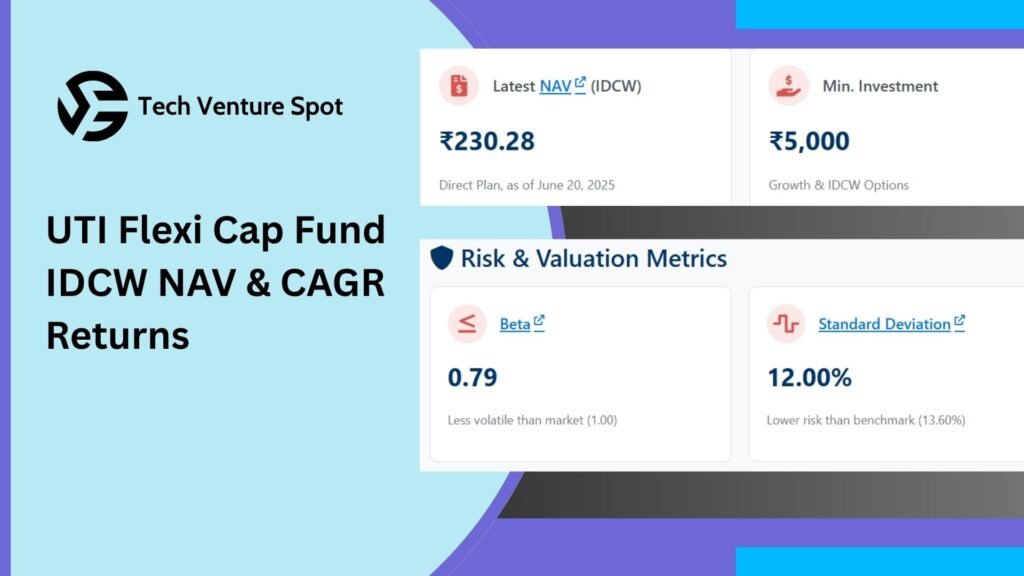 Tech Venture Spot

UTI Flexi Cap Fund IDCW NAV & CAGR Returns

Latest NAV (IDCW)
₹230.28
Direct Plan, as of June 20, 2025

Min. Investment
₹5,000
Growth & IDCW Options

Risk & Valuation Metrics

Beta
0.79
Less volatile than market (1.00)

Standard Deviation
12.00%
Lower risk than benchmark (13.60%)